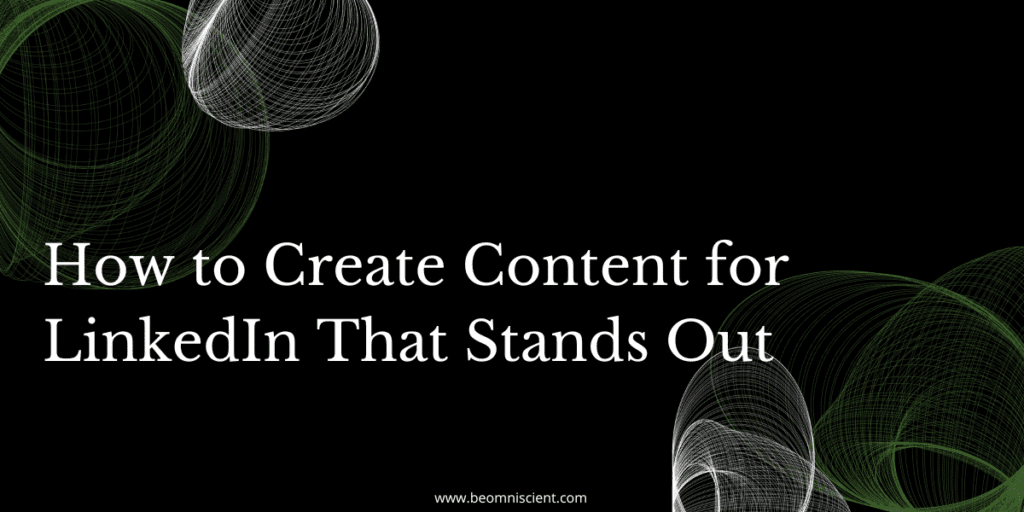 How to Create Content for LinkedIn That Stands Out

www.beomniscient.com